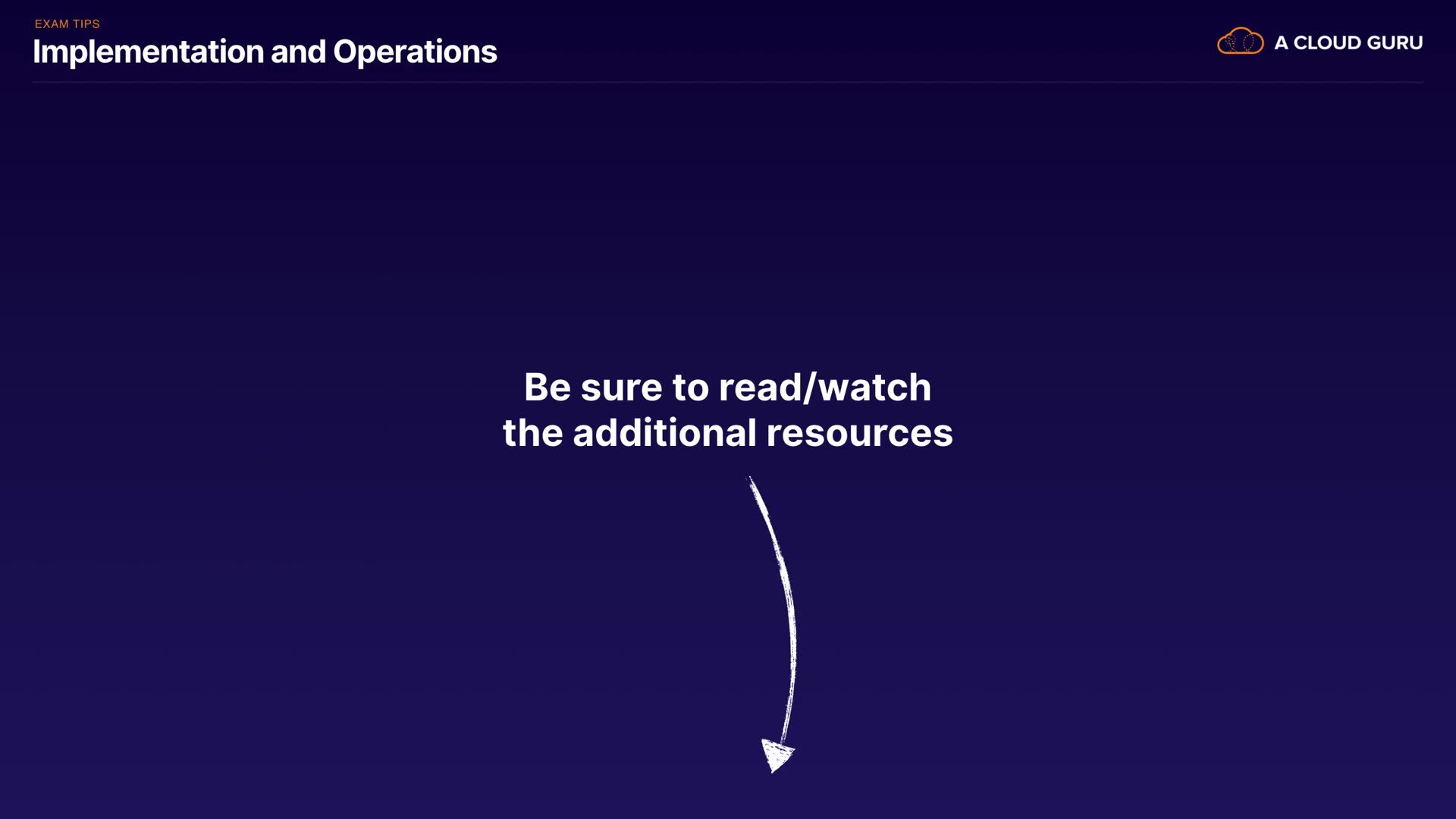 EXAM TIPS
Implementation and Operations

A CLOUD GURU

Be sure to read/watch the additional resources